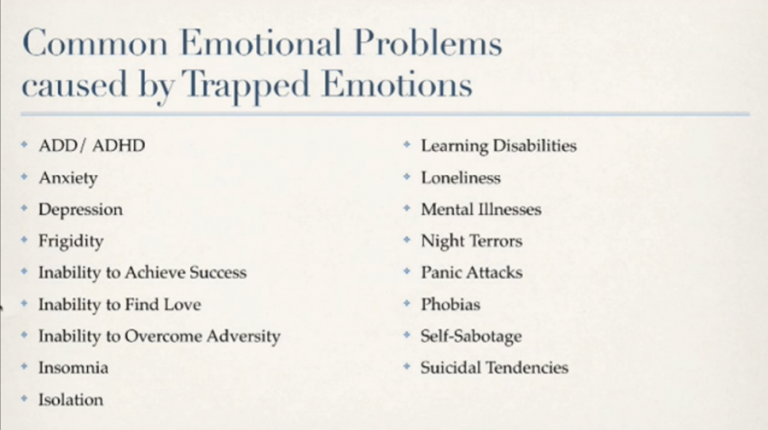 Common Emotional Problems caused by Trapped Emotions

- ADD/ ADHD
- Anxiety
- Depression
- Frigidity
- Inability to Achieve Success
- Inability to Find Love
- Inability to Overcome Adversity
- Insomnia
- Isolation

- Learning Disabilities
- Loneliness
- Mental Illnesses
- Night Terrors
- Panic Attacks
- Phobias
- Self-Sabotage
- Suicidal Tendencies